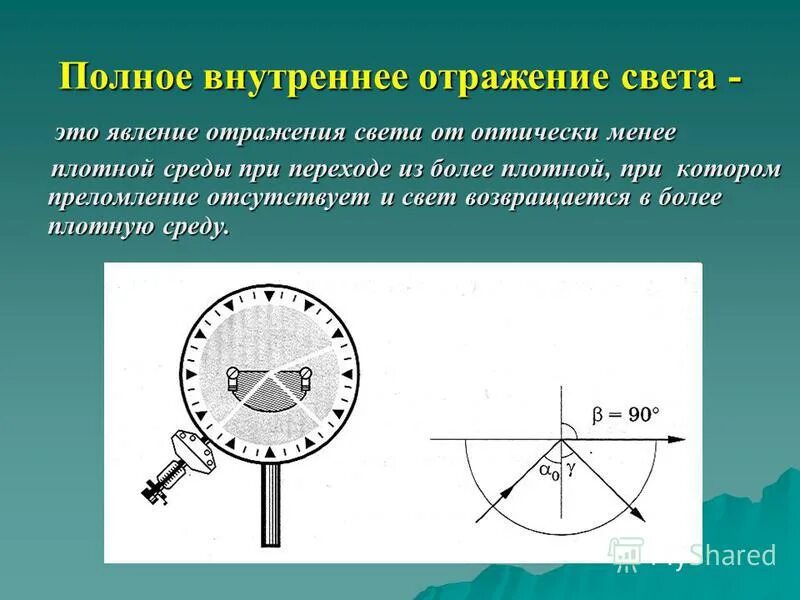 Полное внутреннее отражение света -

это явление отражения света от оптически менее плотной среды при переходе из более плотной, при котором преломление отсутствует и свет возвращается в более плотную среду.

$\beta = 90°$

$\alpha_0$ $\gamma$

MyShared